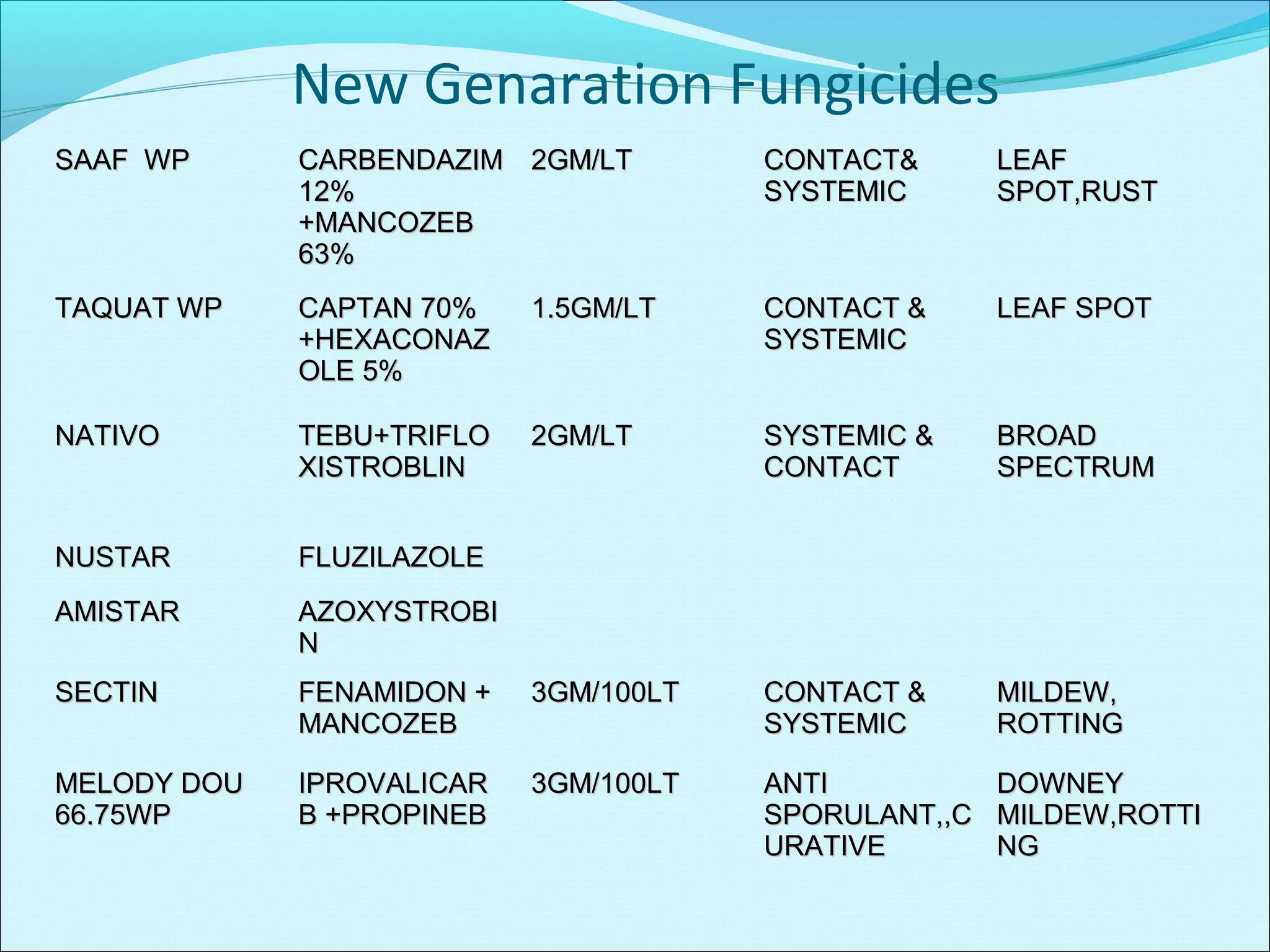 New Genaration Fungicides

| | | | | |
|---|---|---|---|---|
| SAAF WP | CARBENDAZIM 12% +MANCOZEB 63% | 2GM/LT | CONTACT& SYSTEMIC | LEAF SPOT,RUST |
| TAQUAT WP | CAPTAN 70% +HEXACONAZOLE 5% | 1.5GM/LT | CONTACT & SYSTEMIC | LEAF SPOT |
| NATIVO | TEBU+TRIFLOXISTROBLIN | 2GM/LT | SYSTEMIC & CONTACT | BROAD SPECTRUM |
| NUSTAR | FLUZILAZOLE | | | |
| AMISTAR | AZOXYSTROBIN | | | |
| SECTIN | FENAMIDON + MANCOZEB | 3GM/100LT | CONTACT & SYSTEMIC | MILDEW, ROTTING |
| MELODY DOU 66.75WP | IPROVALICARB +PROPINEB | 3GM/100LT | ANTI SPORULANT,,CURATIVE | DOWNEY MILDEW,ROTTING |